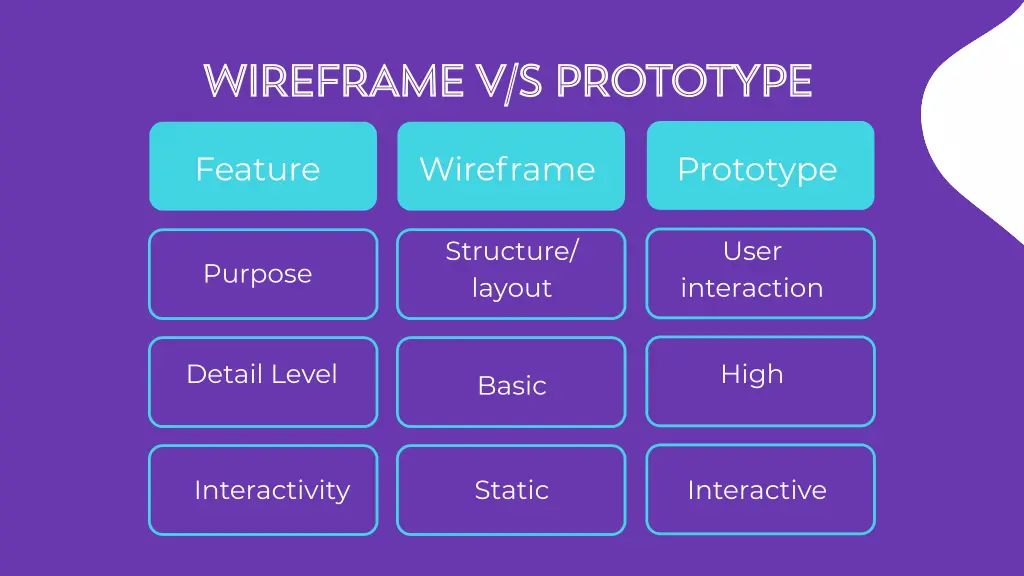 WIREFRAME V/S PROTOTYPE

| Feature | Wireframe | Prototype |
|---|---|---|
| Purpose | Structure/ layout | User interaction |
| Detail Level | Basic | High |
| Interactivity | Static | Interactive |